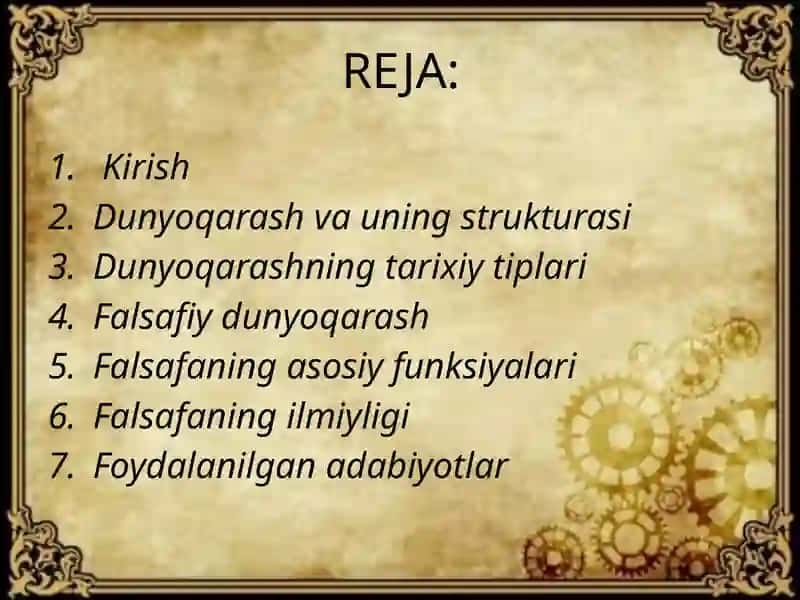 REJA:

1. Kirish
2. Dunyoqarash va uning strukturasi
3. Dunyoqarashning tarixiy tiplari
4. Falsafiy dunyoqarash
5. Falsafaning asosiy funksiyalari
6. Falsafaning ilmiyligi
7. Foydalanilgan adabiyotlar